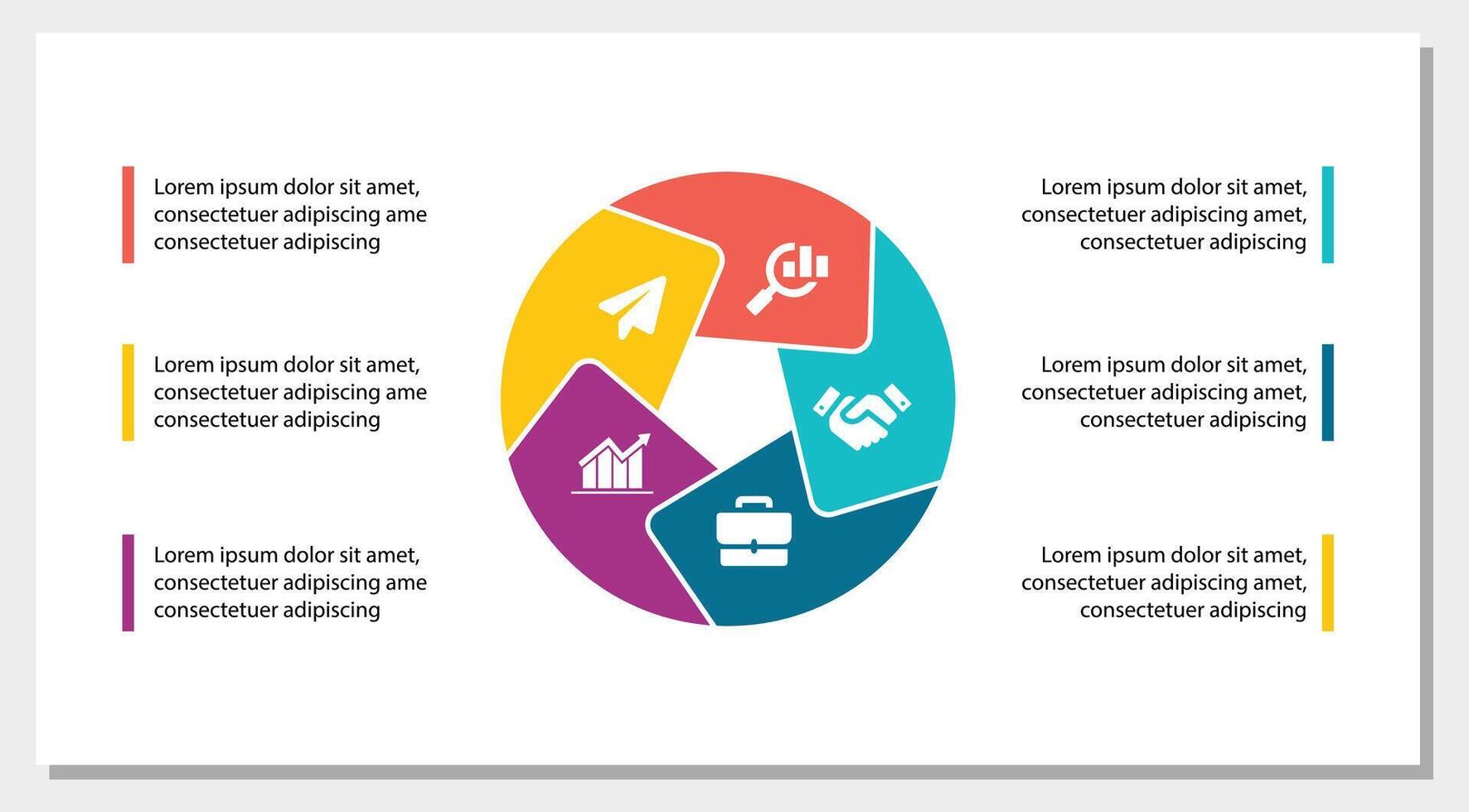 Lorem ipsum dolor sit amet, consectetuer adipiscing ame consectetuer adipiscing

Lorem ipsum dolor sit amet, consectetuer adipiscing ame consectetuer adipiscing

Lorem ipsum dolor sit amet, consectetuer adipiscing ame consectetuer adipiscing

Lorem ipsum dolor sit amet, consectetuer adipiscing amet, consectetuer adipiscing

Lorem ipsum dolor sit amet, consectetuer adipiscing amet, consectetuer adipiscing

Lorem ipsum dolor sit amet, consectetuer adipiscing amet, consectetuer adipiscing